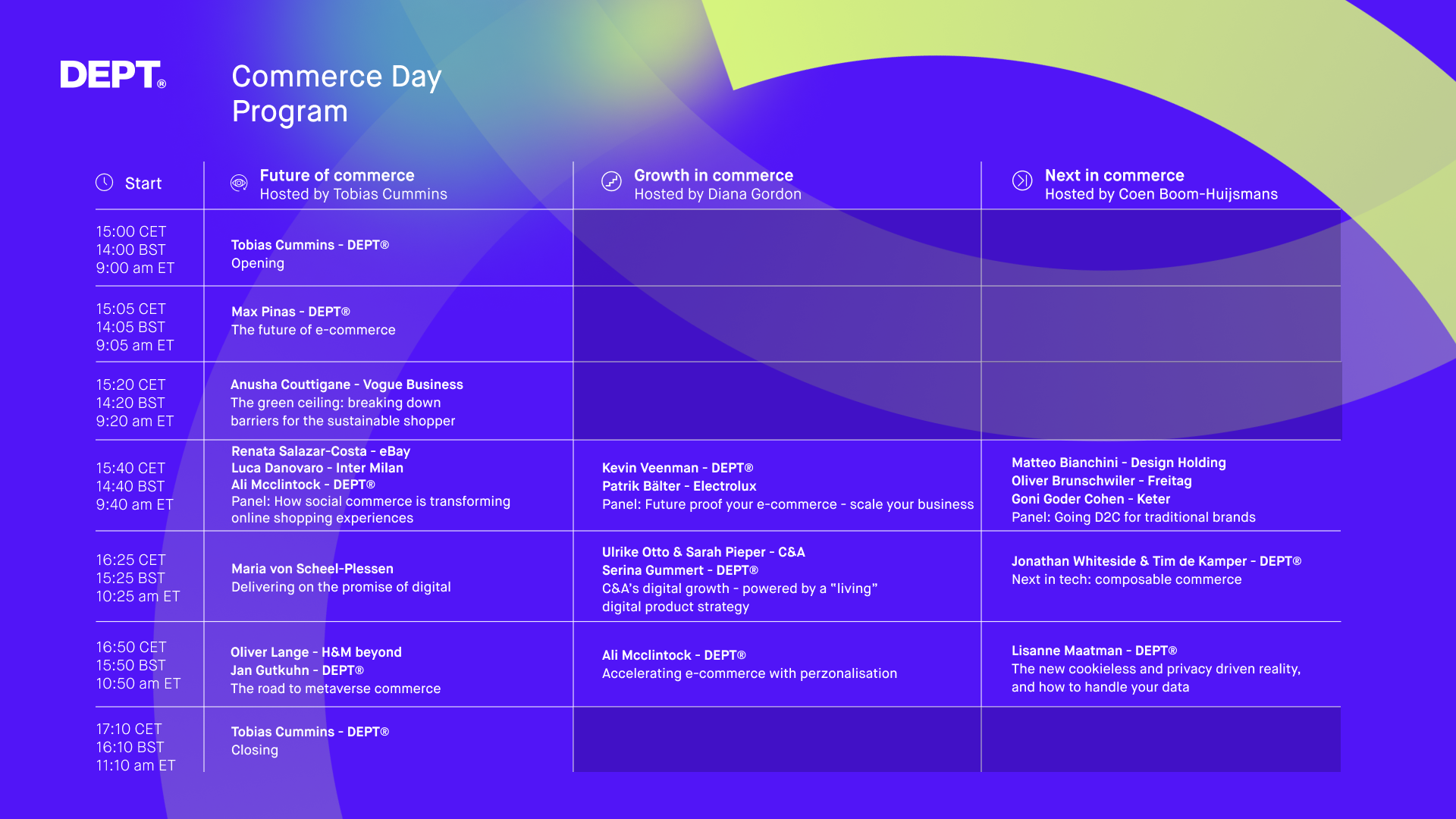 DEPT®

Commerce Day Program

| Start | Future of commerce Hosted by Tobias Cummins | Growth in commerce Hosted by Diana Gordon | Next in commerce Hosted by Coen Boom-Huijsmans |
|---|---|---|---|
| 15:00 CET 14:00 BST 9:00 am ET | Tobias Cummins - DEPT® Opening | | |
| 15:05 CET 14:05 BST 9:05 am ET | Max Pinas - DEPT® The future of e-commerce | | |
| 15:20 CET 14:20 BST 9:20 am ET | Anusha Couttigane - Vogue Business The green ceiling: breaking down barriers for the sustainable shopper | | |
| 15:40 CET 14:40 BST 9:40 am ET | Renata Salazar-Costa - eBay Luca Danovaro - Inter Milan Ali Mcclintock - DEPT® Panel: How social commerce is transforming online shopping experiences | Kevin Veenman - DEPT® Patrik Bälter - Electrolux Panel: Future proof your e-commerce - scale your business | Matteo Bianchini - Design Holding Oliver Brunschwiler - Freitag Goni Goder Cohen - Keter Panel: Going D2C for traditional brands |
| 16:25 CET 15:25 BST 10:25 am ET | Maria von Scheel-Plessen Delivering on the promise of digital | Ulrike Otto & Sarah Pieper - C&A Serina Gummert - DEPT® C&A's digital growth - powered by a "living" digital product strategy | Jonathan Whiteside & Tim de Kamper - DEPT® Next in tech: composable commerce |
| 16:50 CET 15:50 BST 10:50 am ET | Oliver Lange - H&M beyond Jan Gutkuhn - DEPT® The road to metaverse commerce | Ali Mcclintock - DEPT® Accelerating e-commerce with perzonalisation | Lisanne Maatman - DEPT® The new cookieless and privacy driven reality, and how to handle your data |
| 17:10 CET 16:10 BST 11:10 am ET | Tobias Cummins - DEPT® Closing | | |